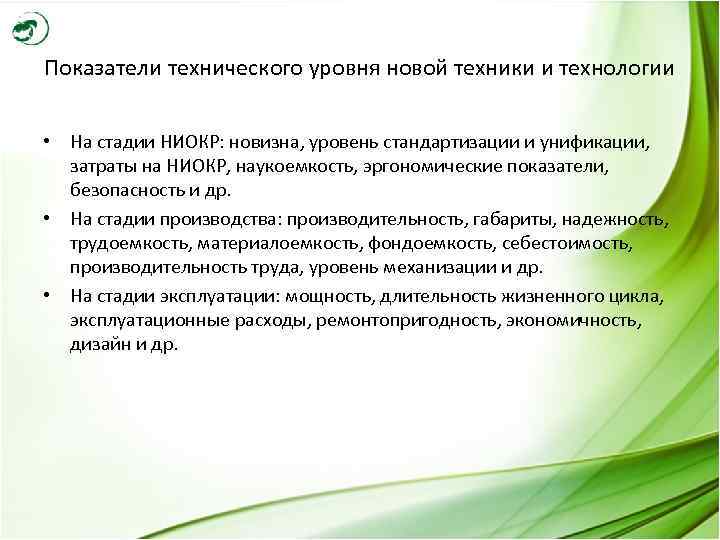 Показатели технического уровня новой техники и технологии

• На стадии НИОКР: новизна, уровень стандартизации и унификации, затраты на НИОКР, наукоемкость, эргономические показатели, безопасность и др.

• На стадии производства: производительность, габариты, надежность, трудоемкость, материалоемкость, фондоемкость, себестоимость, производительность труда, уровень механизации и др.

• На стадии эксплуатации: мощность, длительность жизненного цикла, эксплуатационные расходы, ремонтопригодность, экономичность, дизайн и др.